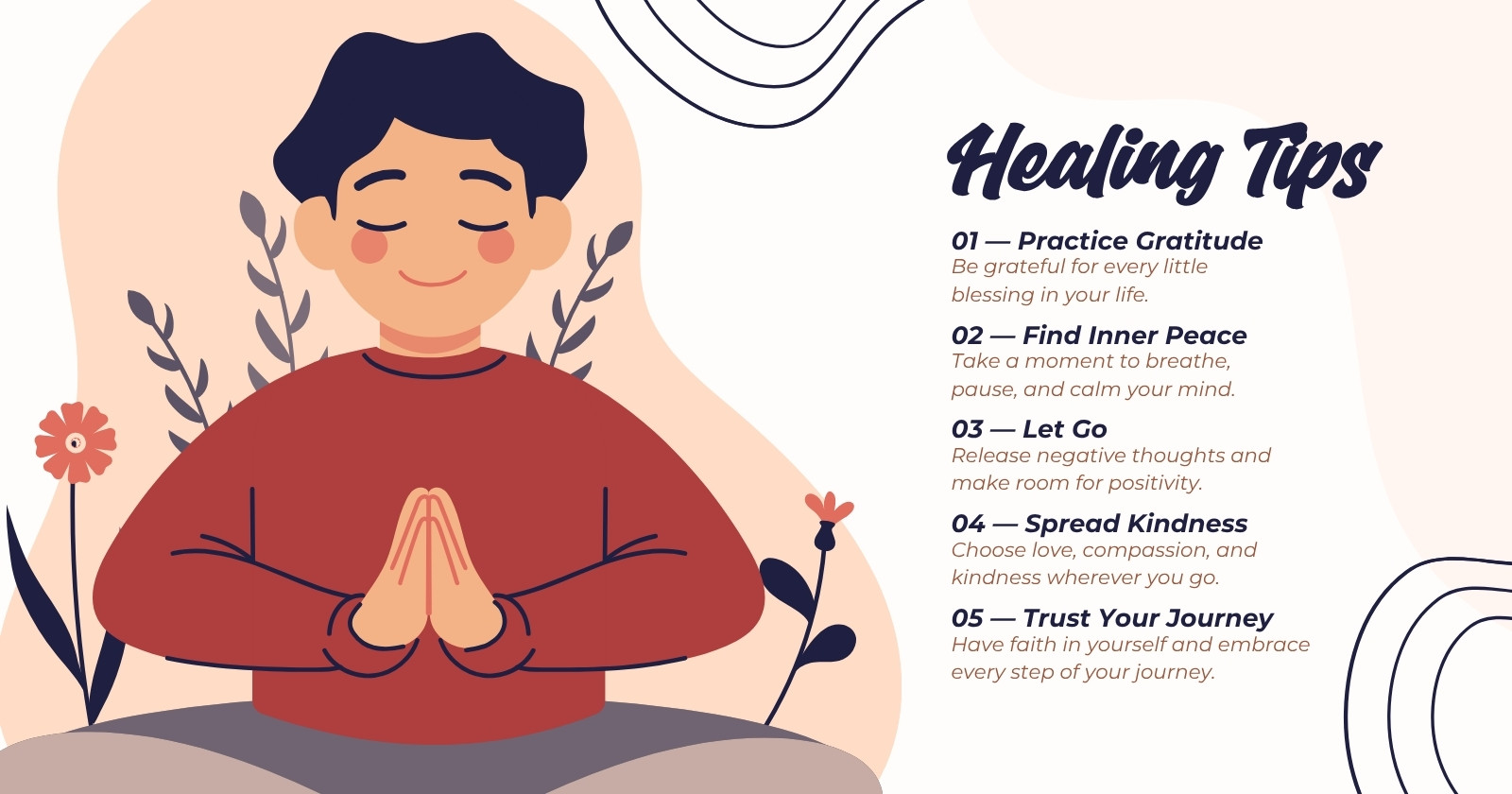 Healing Tips

01 — Practice Gratitude
Be grateful for every little blessing in your life.

02 — Find Inner Peace
Take a moment to breathe, pause, and calm your mind.

03 — Let Go
Release negative thoughts and make room for positivity.

04 — Spread Kindness
Choose love, compassion, and kindness wherever you go.

05 — Trust Your Journey
Have faith in yourself and embrace every step of your journey.